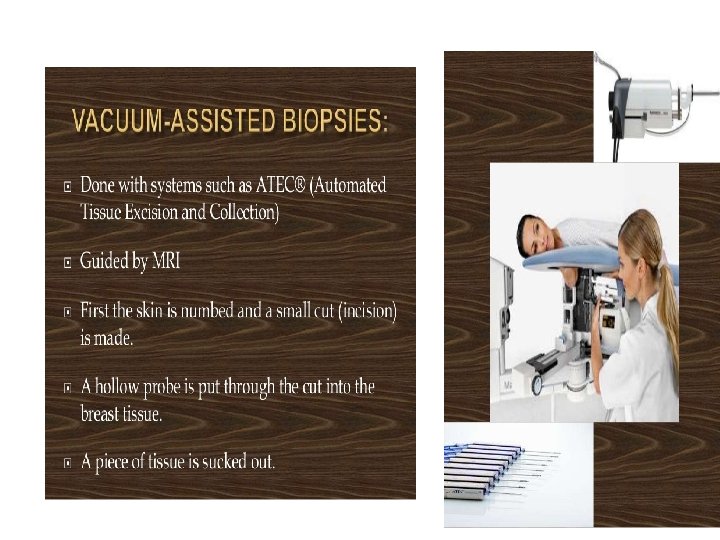 VACUUM-ASSISTED BIOPSIES:

Done with systems such as ATEC® (Automated Tissue Excision and Collection)

Guided by MRI

First the skin is numbed and a small cut (incision) is made.

A hollow probe is put through the cut into the breast tissue.

A piece of tissue is sucked out.